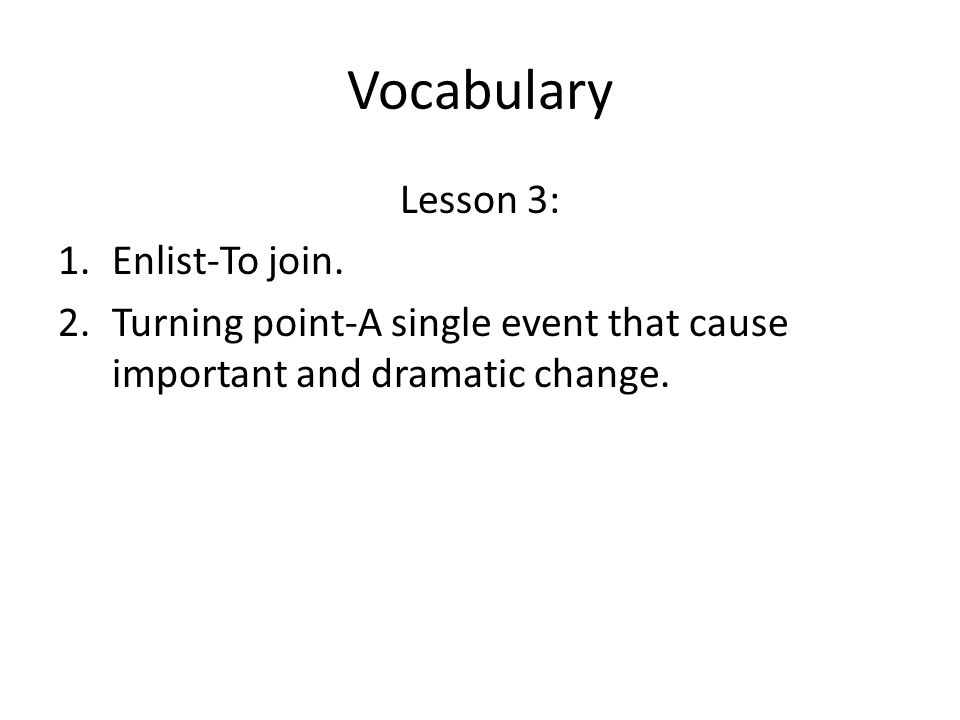 Vocabulary

Lesson 3:

1. Enlist-To join.
2. Turning point-A single event that cause important and dramatic change.